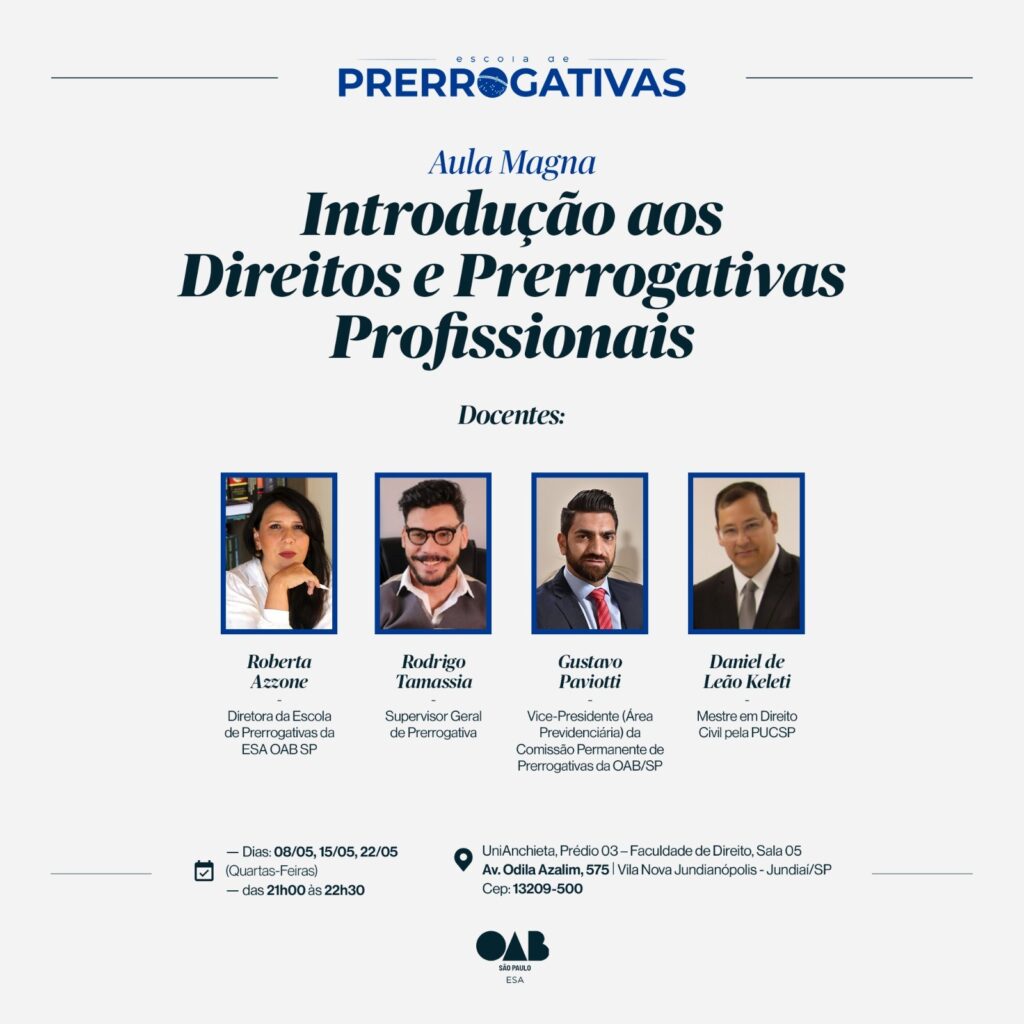 escola de
PRERROGATIVAS

Aula Magna
Introdução aos Direitos e Prerrogativas Profissionais

Docentes:

Roberta Azzone
-
Diretora da Escola de Prerrogativas da ESA OAB SP

Rodrigo Tamassia
-
Supervisor Geral de Prerrogativa

Gustavo Paviotti
-
Vice-Presidente (Área Previdenciária) da Comissão Permanente de Prerrogativas da OAB/SP

Daniel de Leão Keleti
-
Mestre em Direito Civil pela PUCSP

— Dias: 08/05, 15/05, 22/05 (Quartas-Feiras)
— das 21h00 às 22h30

UniAnchieta, Prédio 03 – Faculdade de Direito, Sala 05
Av. Odila Azalim, 575 | Vila Nova Jundianópolis - Jundiaí/SP
Cep: 13209-500

OAB
SÃO PAULO
ESA